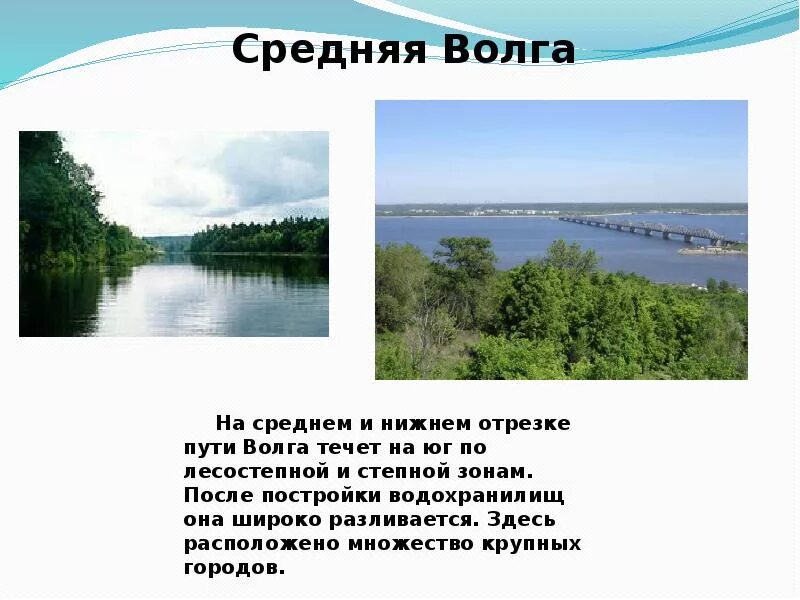 Средняя Волга

На среднем и нижнем отрезке пути Волга течет на юг по лесостепной и степной зонам. После постройки водохранилищ она широко разливается. Здесь расположено множество крупных городов.